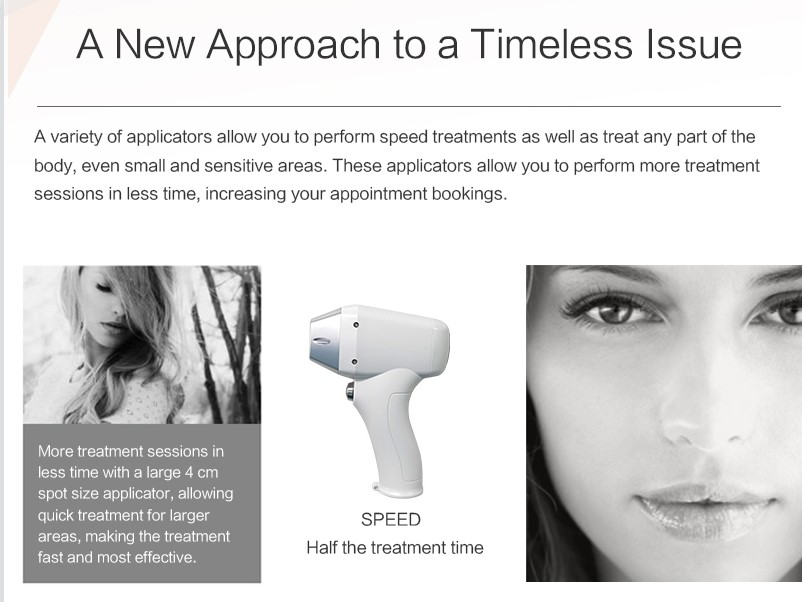 A New Approach to a Timeless Issue

A variety of applicators allow you to perform speed treatments as well as treat any part of the body, even small and sensitive areas. These applicators allow you to perform more treatment sessions in less time, increasing your appointment bookings.

More treatment sessions in less time with a large 4 cm spot size applicator, allowing quick treatment for larger areas, making the treatment fast and most effective.

SPEED
Half the treatment time